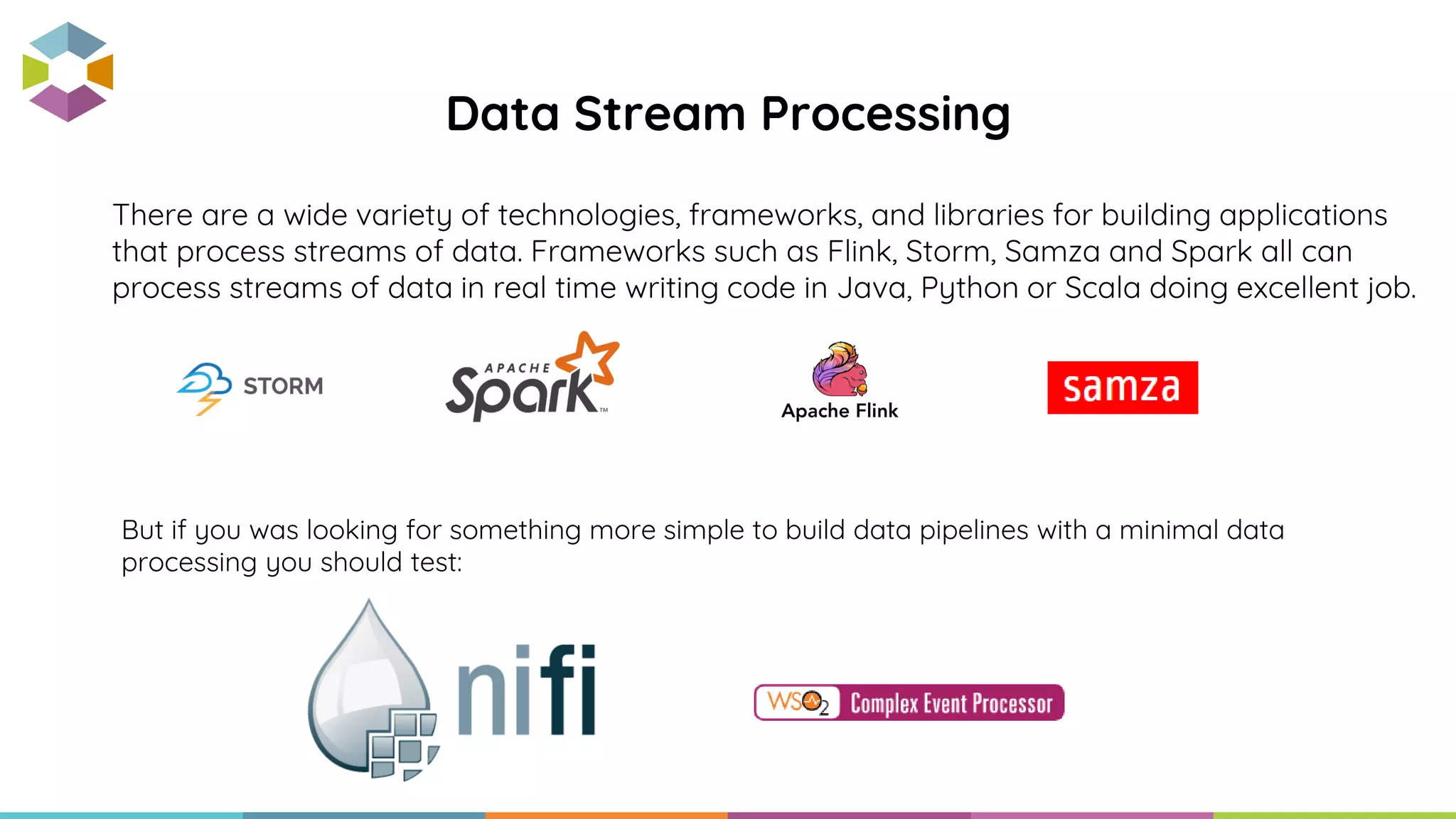 Data Stream Processing

There are a wide variety of technologies, frameworks, and libraries for building applications that process streams of data. Frameworks such as Flink, Storm, Samza and Spark all can process streams of data in real time writing code in Java, Python or Scala doing excellent job.

STORM

APACHE Spark™

Apache Flink

samza

But if you was looking for something more simple to build data pipelines with a minimal data processing you should test:

nifi

WSO2 Complex Event Processor